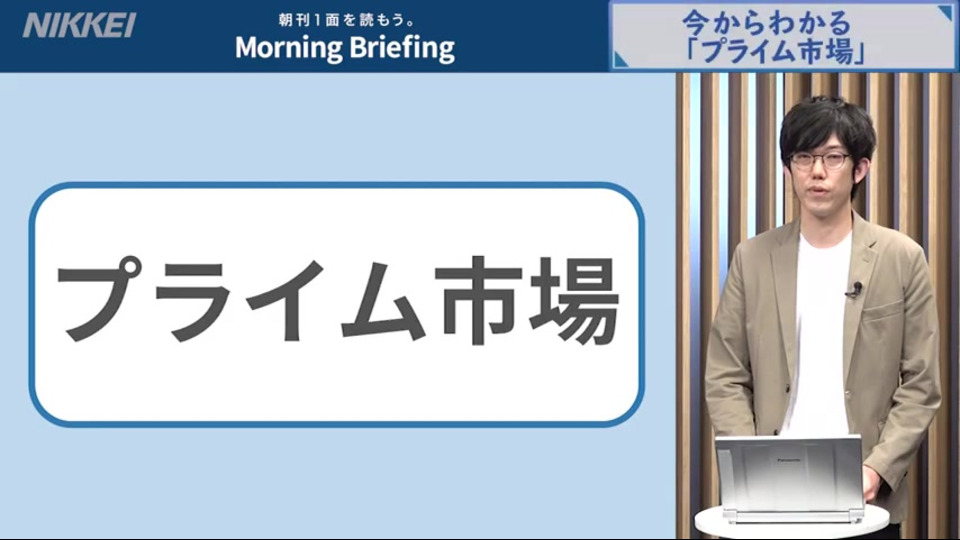 NIKKEI

朝刊1面を読もう。
Morning Briefing

今からわかる
「プライム市場」

プライム市場

Panasonic